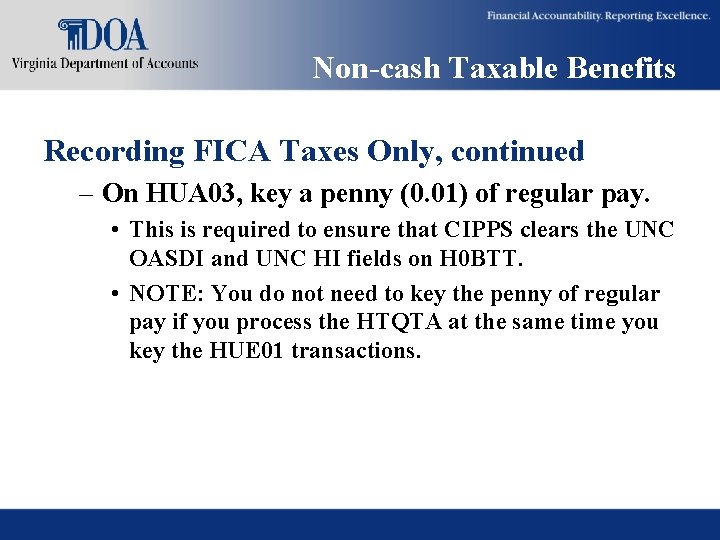 DOA
Virginia Department of Accounts

Financial Accountability. Reporting Excellence.

Non-cash Taxable Benefits

Recording FICA Taxes Only, continued

– On HUA03, key a penny (0.01) of regular pay.

• This is required to ensure that CIPPS clears the UNC OASDI and UNC HI fields on H0BTT.

• NOTE: You do not need to key the penny of regular pay if you process the HTQTA at the same time you key the HUE01 transactions.